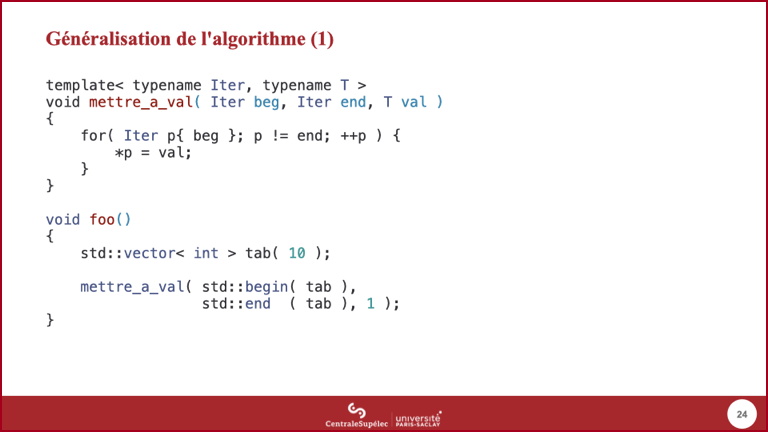 Généralisation de l'algorithme (1)

template< typename Iter, typename T >
void mettre_a_val( Iter beg, Iter end, T val )
{
    for( Iter p{ beg }; p != end; ++p ) {
        *p = val;
    }
}

void foo()
{
    std::vector< int > tab( 10 );

    mettre_a_val( std::begin( tab ),
                  std::end  ( tab ), 1 );
}

CentraleSupélec | université PARIS-SACLAY

24